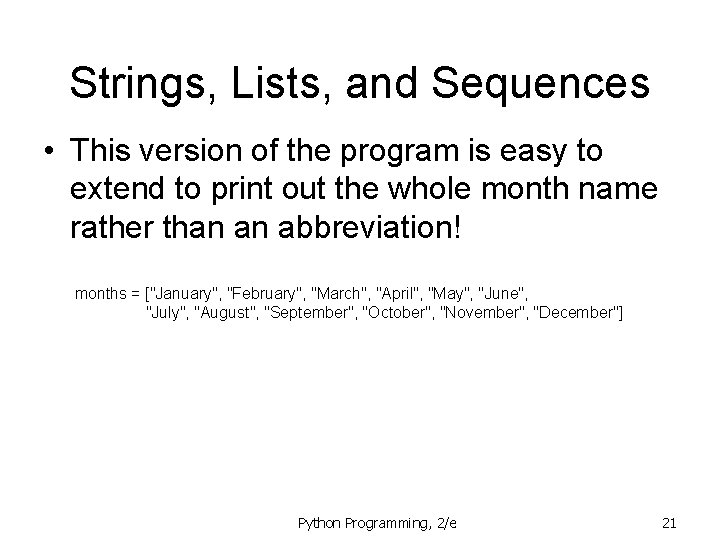 Strings, Lists, and Sequences

• This version of the program is easy to extend to print out the whole month name rather than an abbreviation!

months = ["January", "February", "March", "April", "May", "June",
"July", "August", "September", "October", "November", "December"]

Python Programming, 2/e

21